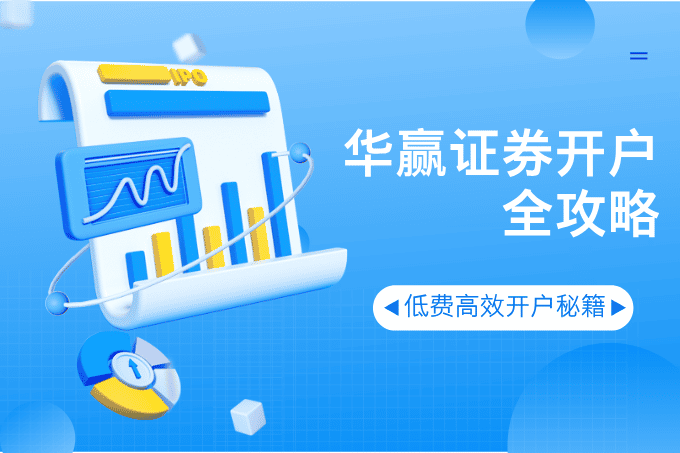 IPO

华赢证券开户
全攻略

◀低费高效开户秘籍▶